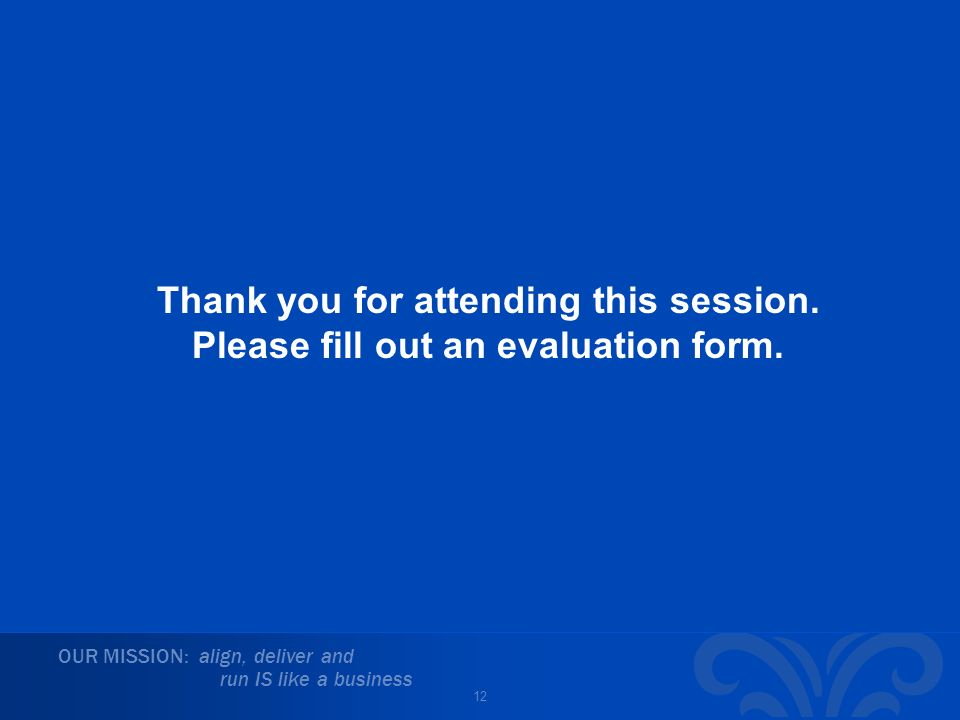 Thank you for attending this session.
Please fill out an evaluation form.

OUR MISSION: align, deliver and run IS like a business

12